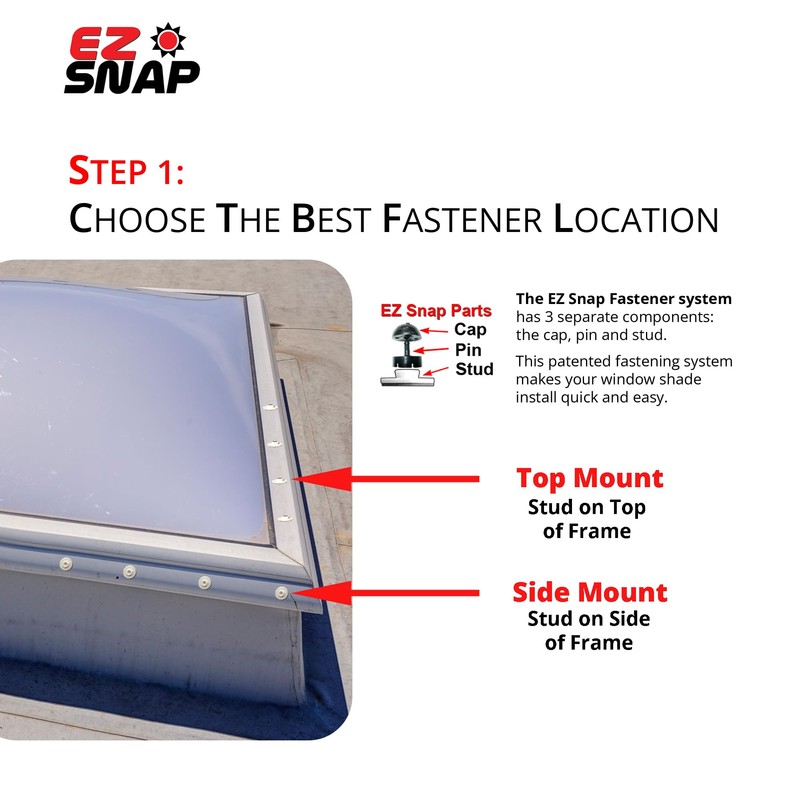 EZ SNAP

STEP 1:
CHOOSE THE BEST FASTENER LOCATION

EZ Snap Parts
Cap
Pin
Stud

The EZ Snap Fastener system has 3 separate components: the cap, pin and stud.

This patented fastening system makes your window shade install quick and easy.

Top Mount
Stud on Top of Frame

Side Mount
Stud on Side of Frame